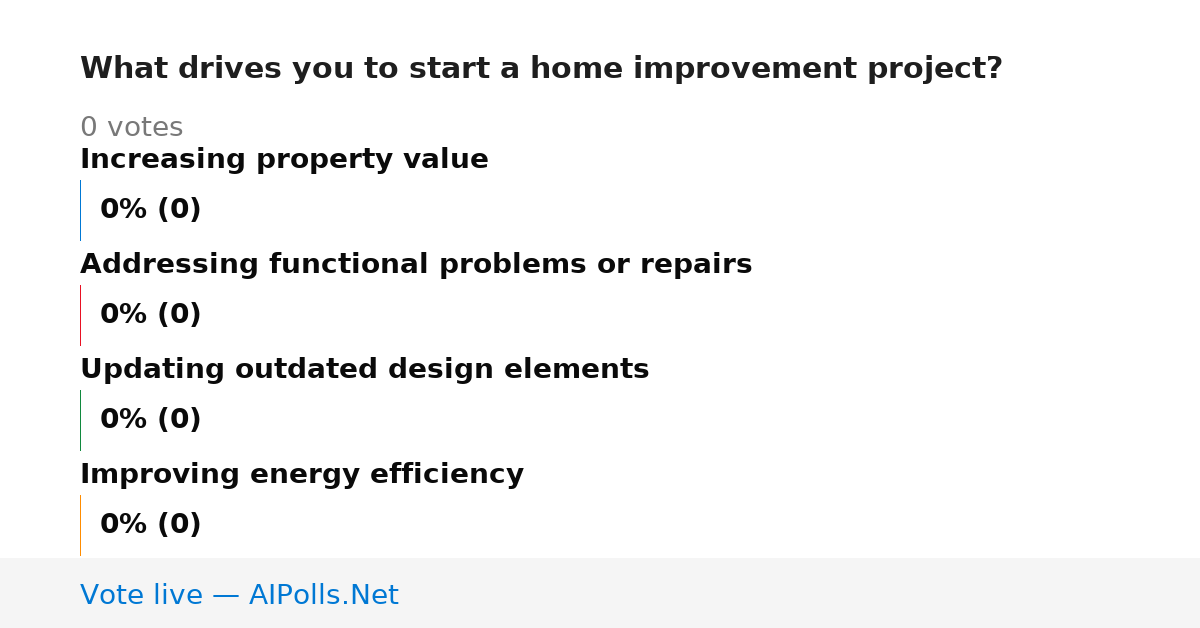 What drives you to start a home improvement project?

0 votes

Increasing property value

0% (0)

Addressing functional problems or repairs

0% (0)

Updating outdated design elements

0% (0)

Improving energy efficiency

0% (0)

Vote live — AIPolls.Net